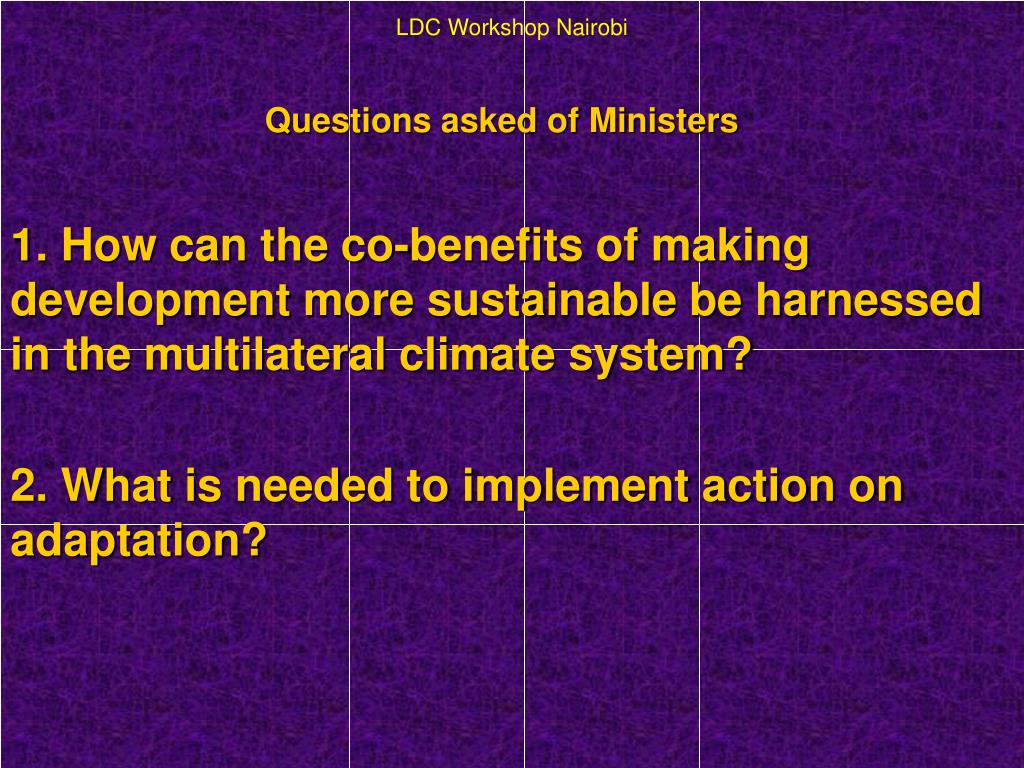 LDC Workshop Nairobi

Questions asked of Ministers

1. How can the co-benefits of making development more sustainable be harnessed in the multilateral climate system?

2. What is needed to implement action on adaptation?